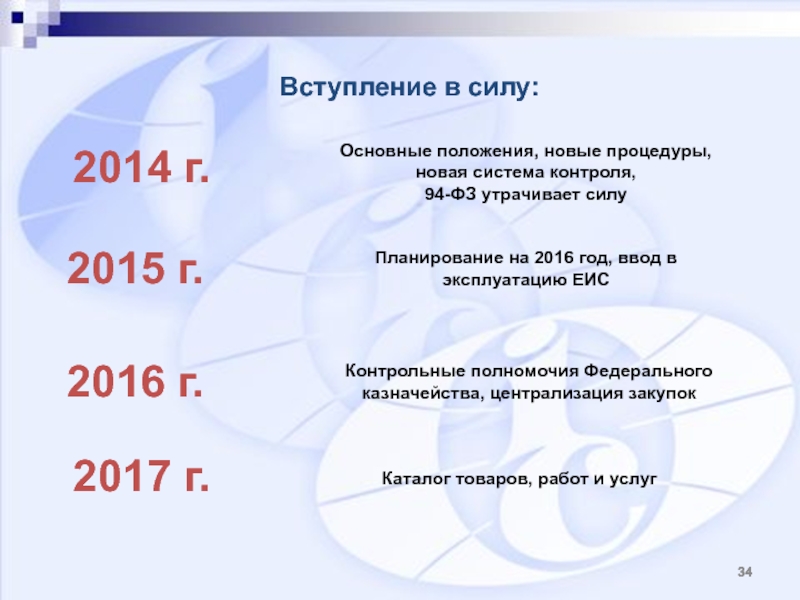 Вступление в силу:

2014 г.

Основные положения, новые процедуры, новая система контроля, 94-ФЗ утрачивает силу

2015 г.

Планирование на 2016 год, ввод в эксплуатацию ЕИС

2016 г.

Контрольные полномочия Федерального казначейства, централизация закупок

2017 г.

Каталог товаров, работ и услуг

34